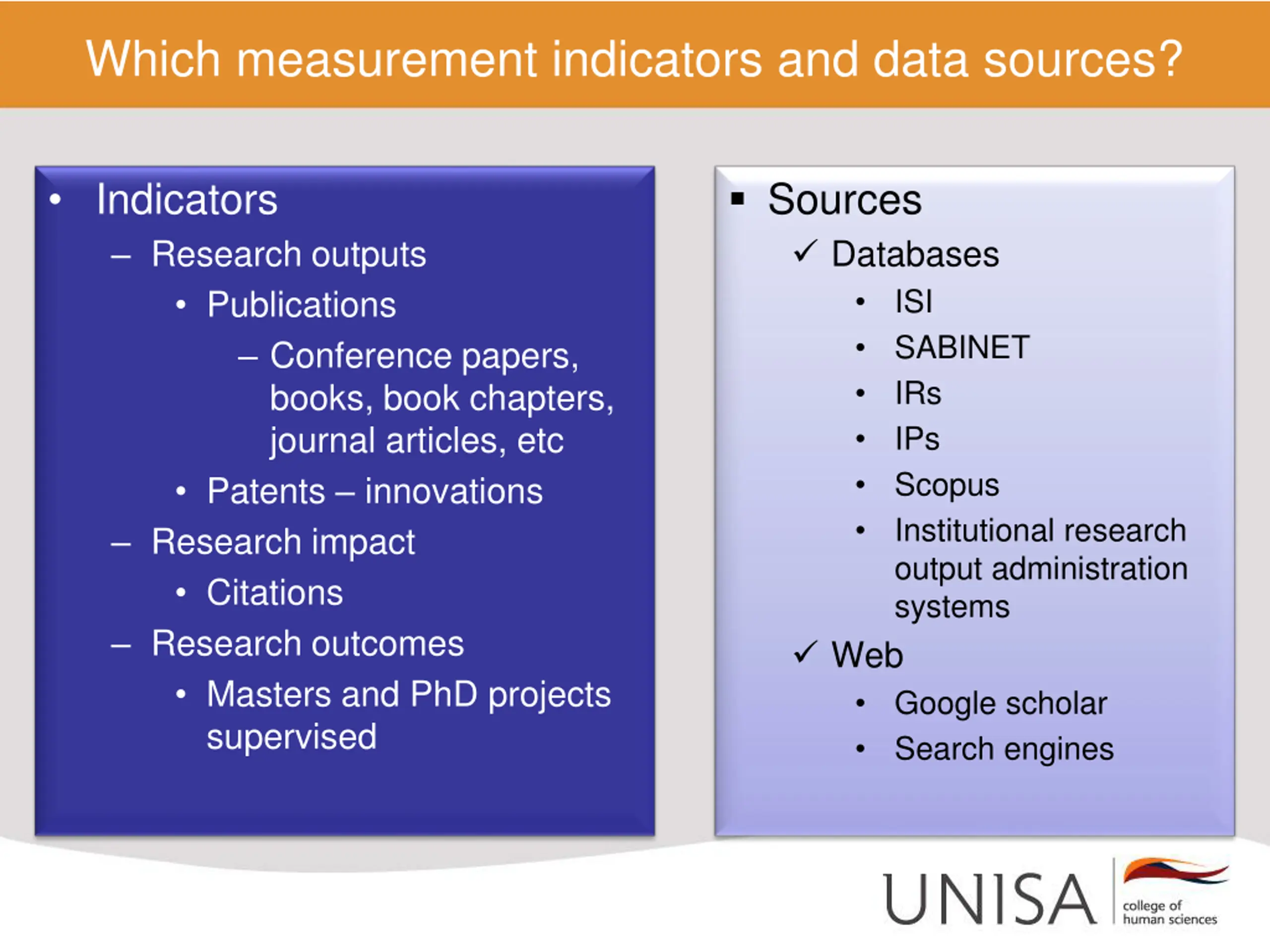 Which measurement indicators and data sources?

• Indicators
– Research outputs
• Publications
– Conference papers, books, book chapters, journal articles, etc
• Patents – innovations
– Research impact
• Citations
– Research outcomes
• Masters and PhD projects supervised

▪ Sources
✓ Databases
• ISI
• SABINET
• IRs
• IPs
• Scopus
• Institutional research output administration systems
✓ Web
• Google scholar
• Search engines

UNISA college of human sciences